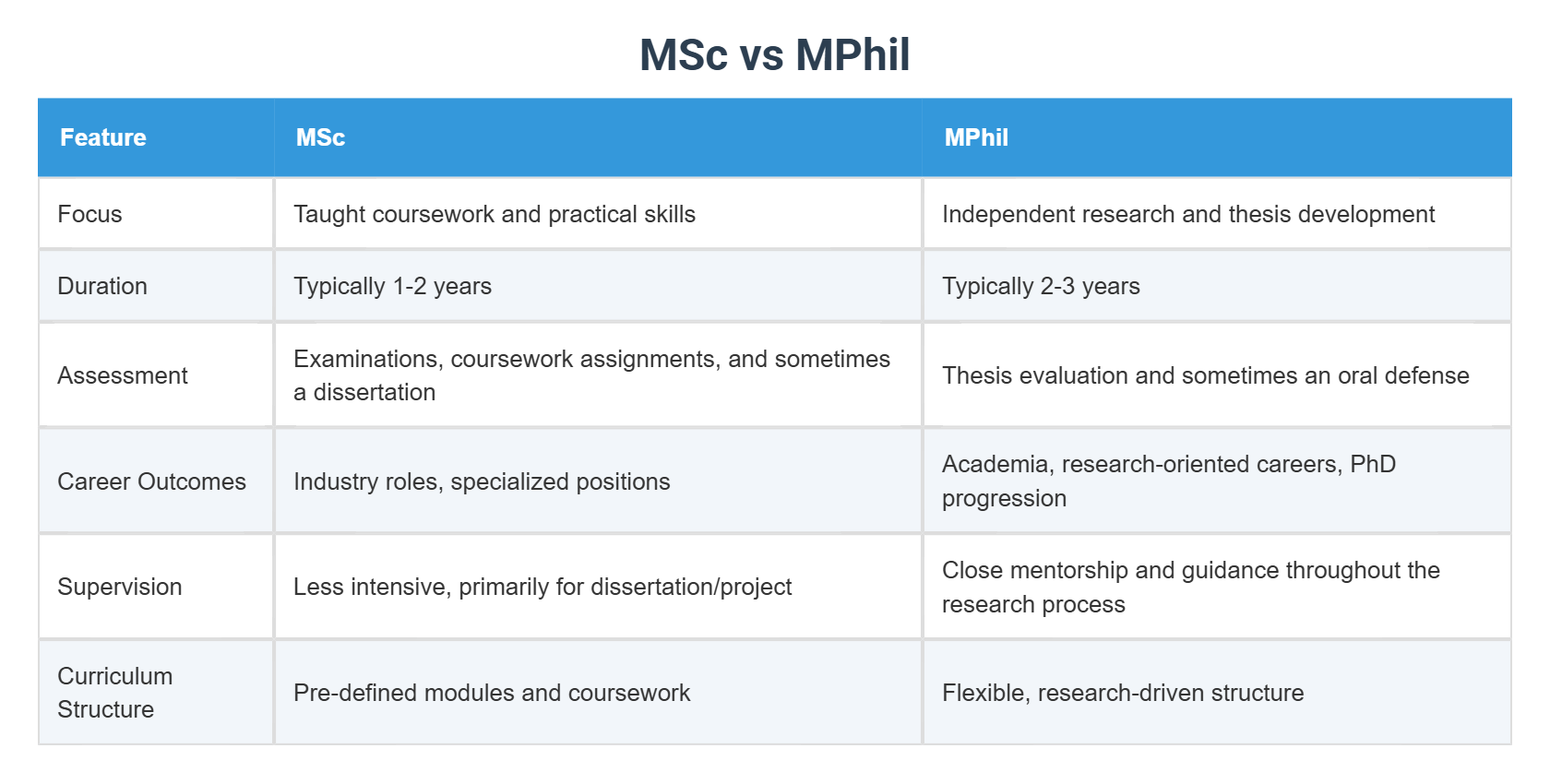 MSc vs MPhil

| Feature | MSc | MPhil |
|---|---|---|
| Focus | Taught coursework and practical skills | Independent research and thesis development |
| Duration | Typically 1-2 years | Typically 2-3 years |
| Assessment | Examinations, coursework assignments, and sometimes a dissertation | Thesis evaluation and sometimes an oral defense |
| Career Outcomes | Industry roles, specialized positions | Academia, research-oriented careers, PhD progression |
| Supervision | Less intensive, primarily for dissertation/project | Close mentorship and guidance throughout the research process |
| Curriculum Structure | Pre-defined modules and coursework | Flexible, research-driven structure |